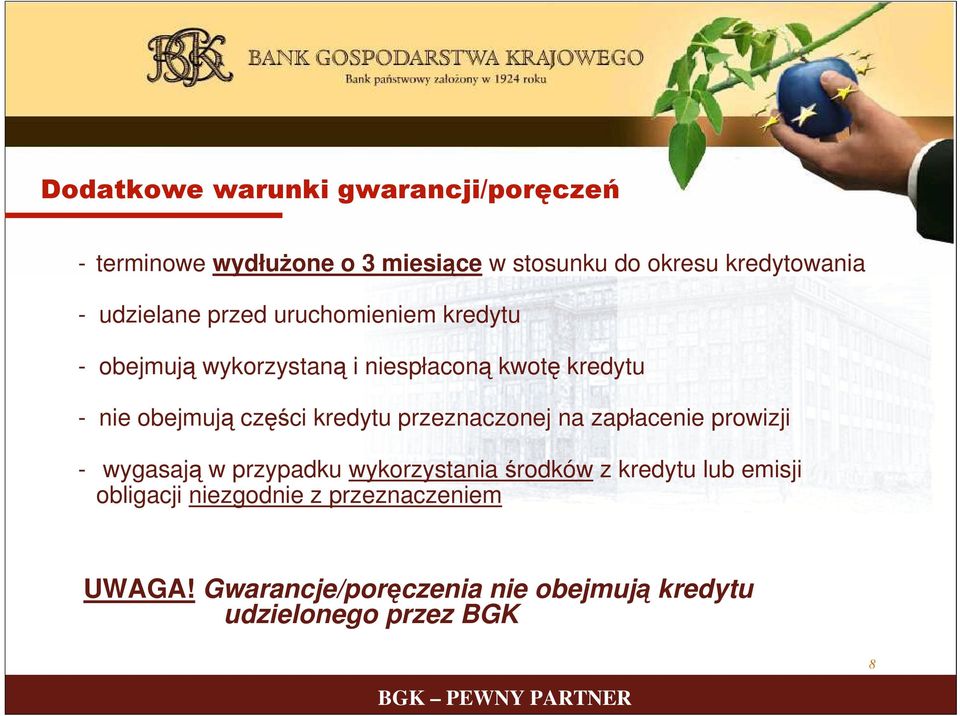 BGK BANK GOSPODARSTWA KRAJOWEGO
Bank państwowy założony w 1924 roku

Dodatkowe warunki gwarancji/poręczeń

- terminowe wydłużone o 3 miesiące w stosunku do okresu kredytowania

- udzielane przed uruchomieniem kredytu

- obejmują wykorzystaną i niespłaconą kwotę kredytu

- nie obejmują części kredytu przeznaczonej na zapłacenie prowizji

- wygasają w przypadku wykorzystania środków z kredytu lub emisji obligacji niezgodnie z przeznaczeniem

UWAGA! Gwarancje/poręczenia nie obejmują kredytu udzielonego przez BGK

8

BGK – PEWNY PARTNER